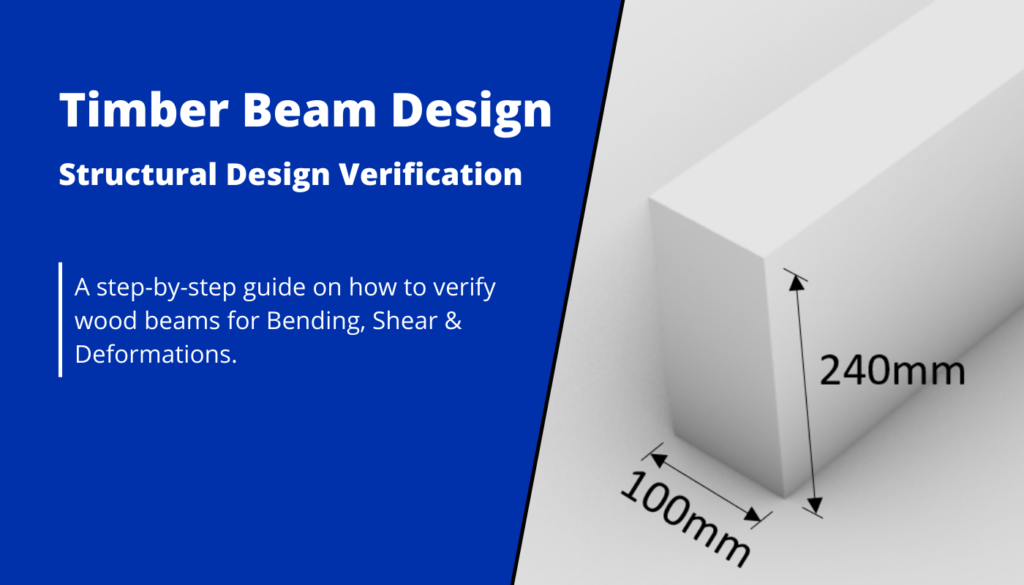 Timber Beam Design

Structural Design Verification

A step-by-step guide on how to verify wood beams for Bending, Shear & Deformations.

240mm

100mm